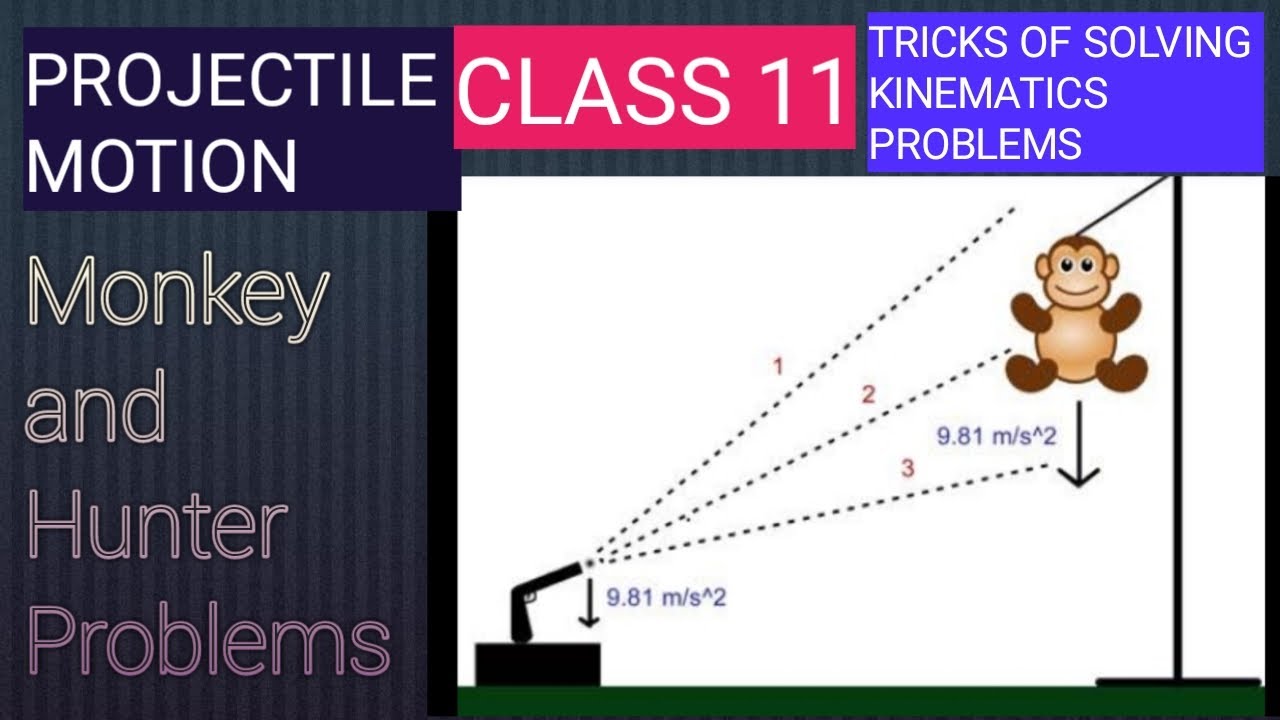 PROJECTILE MOTION

CLASS 11

TRICKS OF SOLVING KINEMATICS PROBLEMS

Monkey and Hunter Problems

1

2

3

9.81 m/s^2

9.81 m/s^2